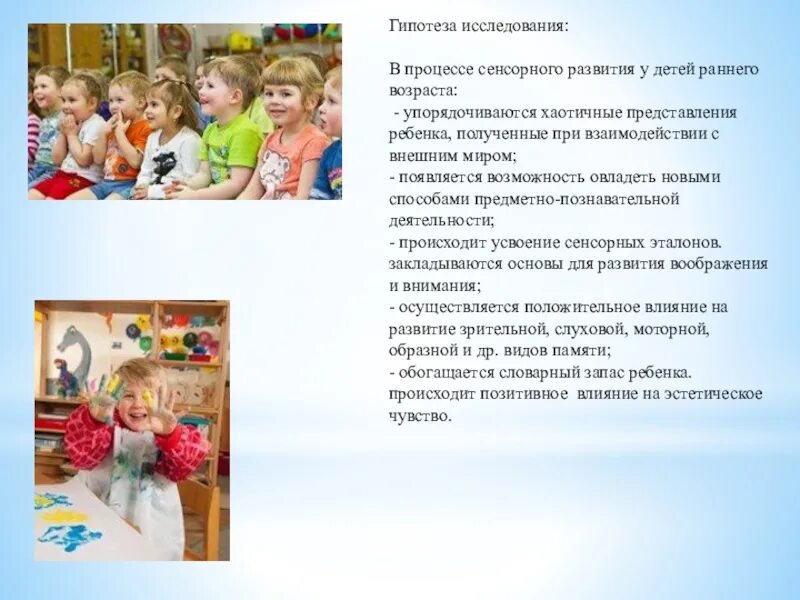 Гипотеза исследования:

В процессе сенсорного развития у детей раннего возраста:
- упорядочиваются хаотичные представления ребенка, полученные при взаимодействии с внешним миром;
- появляется возможность овладеть новыми способами предметно-познавательной деятельности;
- происходит усвоение сенсорных эталонов. закладываются основы для развития воображения и внимания;
- осуществляется положительное влияние на развитие зрительной, слуховой, моторной, образной и др. видов памяти;
- обогащается словарный запас ребенка. происходит позитивное влияние на эстетическое чувство.